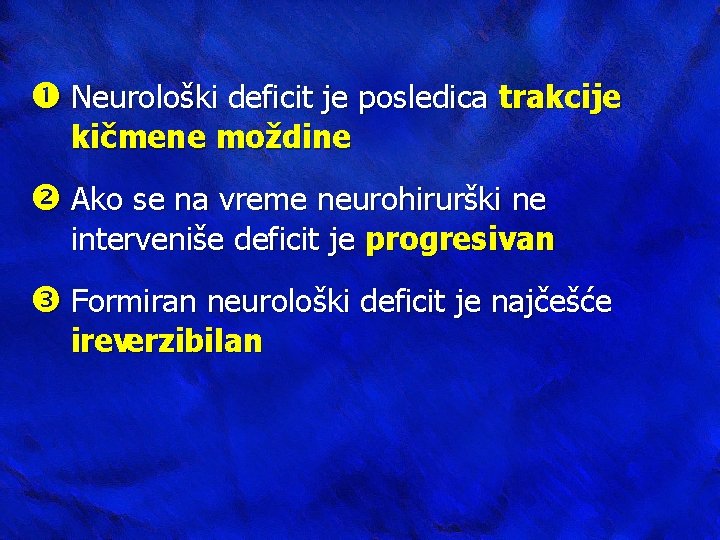 ❶ Neurološki deficit je posledica trakcije kičmene moždine

❷ Ako se na vreme neurohirurški ne interveniše deficit je progresivan

❸ Formiran neurološki deficit je najčešće ireverzibilan